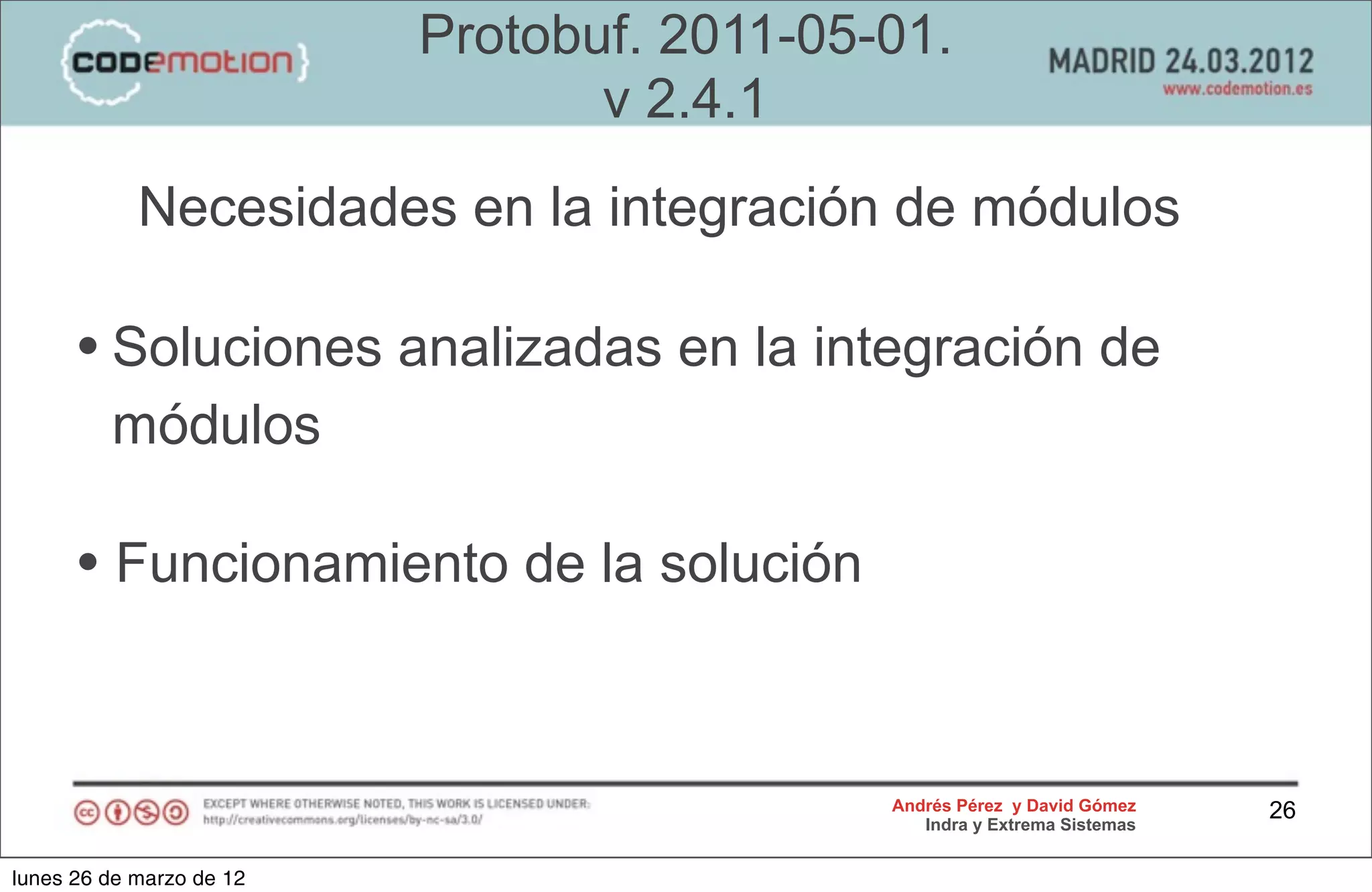 {codemotion}

Protobuf. 2011-05-01.
v 2.4.1

MADRID 24.03.2012
www.codemotion.es

Necesidades en la integración de módulos

• Soluciones analizadas en la integración de módulos

• Funcionamiento de la solución

EXCEPT WHERE OTHERWISE NOTED, THIS WORK IS LICENSED UNDER:
http://creativecommons.org/licenses/by-nc-sa/3.0/

Andrés Pérez y David Gómez
Indra y Extrema Sistemas

26

lunes 26 de marzo de 12